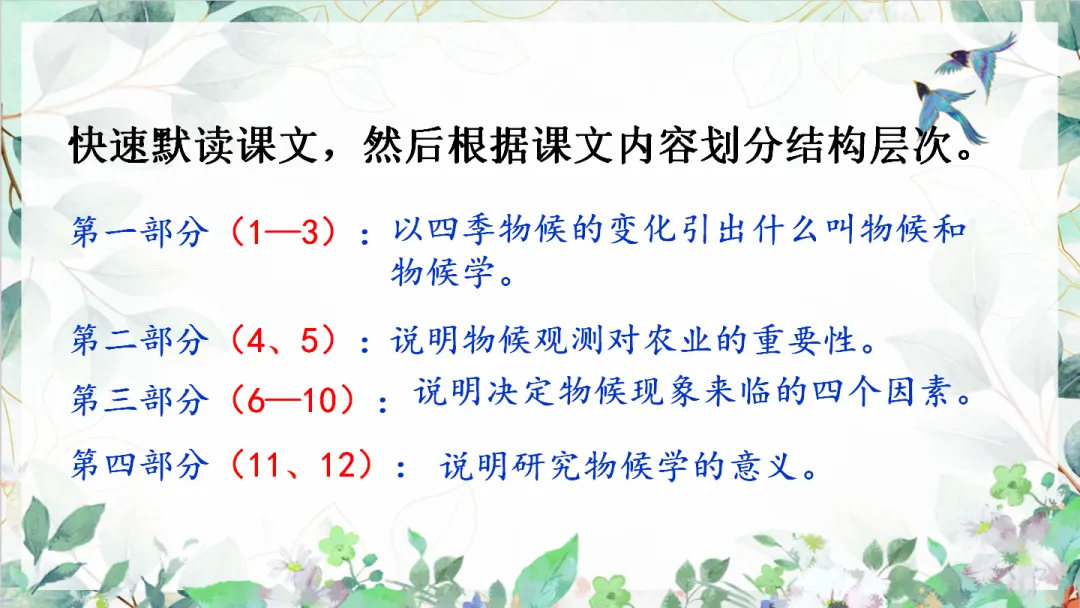 快速默读课文，然后根据课文内容划分结构层次。

第一部分（1—3）：以四季物候的变化引出什么叫物候和物候学。

第二部分（4、5）：说明物候观测对农业的重要性。

第三部分（6—10）：说明决定物候现象来临的四个因素。

第四部分（11、12）：说明研究物候学的意义。